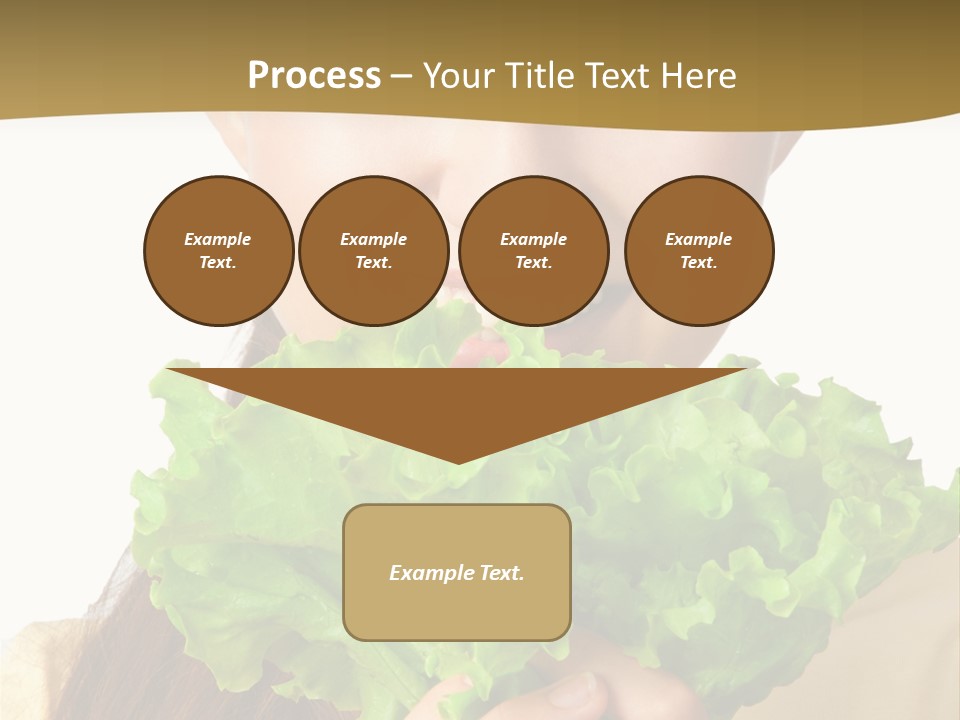 Process – Your Title Text Here

Example Text.

Example Text.

Example Text.

Example Text.

Example Text.